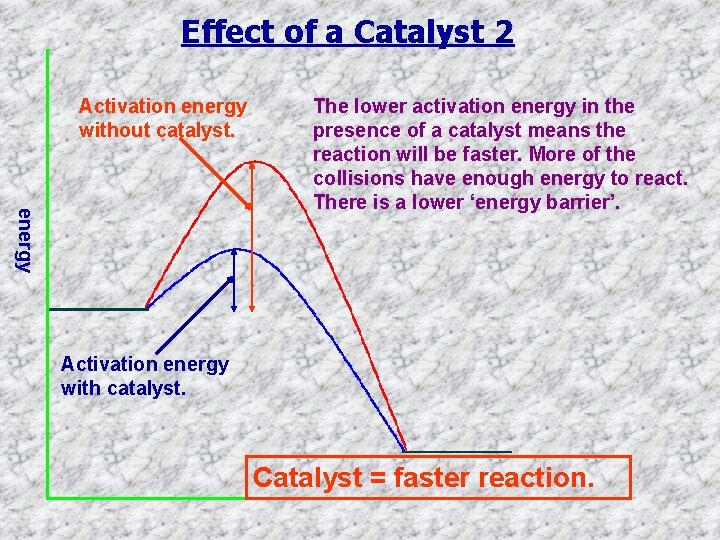 Effect of a Catalyst 2

Activation energy without catalyst.

The lower activation energy in the presence of a catalyst means the reaction will be faster. More of the collisions have enough energy to react. There is a lower ‘energy barrier’.

energy

Activation energy with catalyst.

Catalyst = faster reaction.